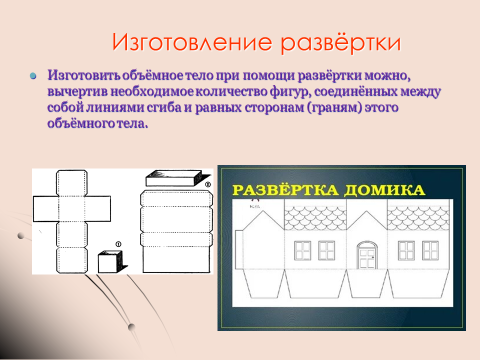 Изготовление развёртки

Изготовить объёмное тело при помощи развёртки можно, вычертив необходимое количество фигур, соединённых между собой линиями сгиба и равных сторонам (граням) этого объёмного тела.

①

②

РАЗВЁРТКА ДОМИКА